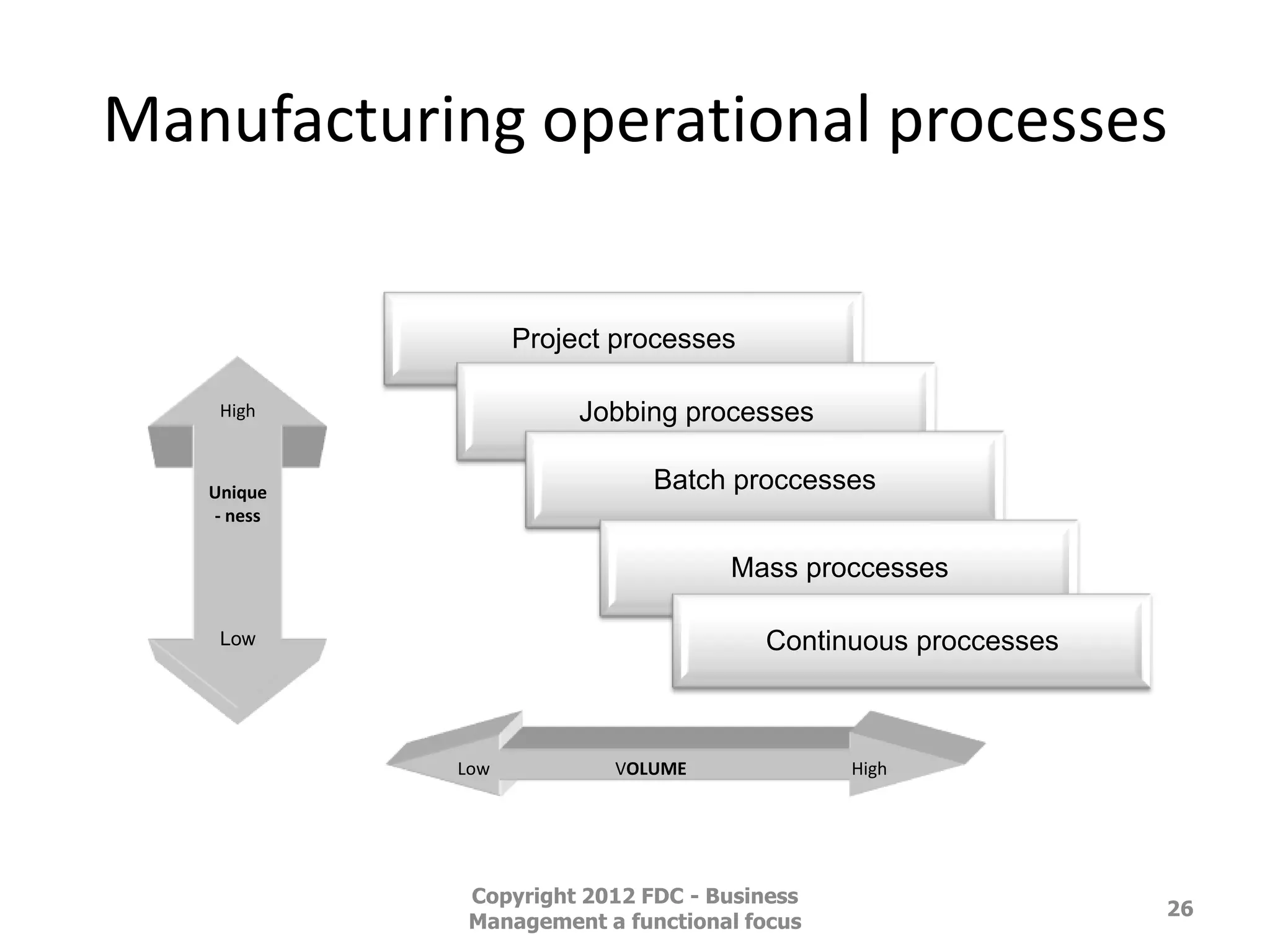 Manufacturing operational processes

High

Unique - ness

Low

Project processes

Jobbing processes

Batch proccesses

Mass proccesses

Continuous proccesses

Low VOLUME High

Copyright 2012 FDC - Business Management a functional focus

26